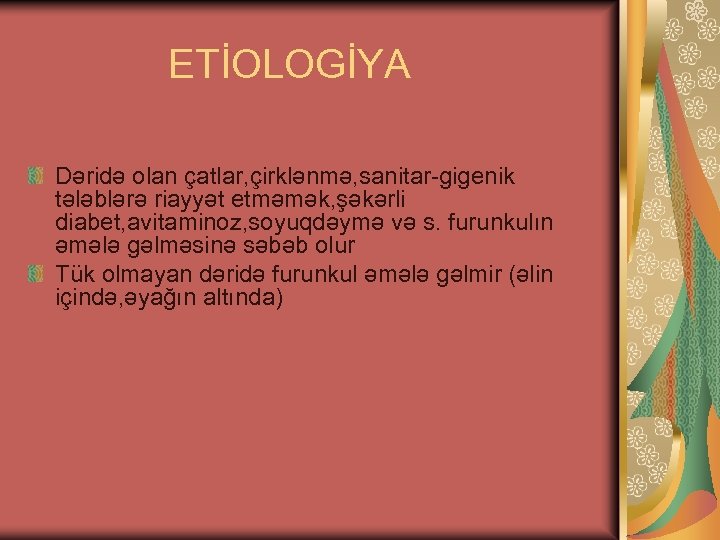 ETİOLOGİYA

Dəridə olan çatlar,çirklənmə,sanitar-gigenik tələblərə riayyət etməmək,şəkərli diabet,avitaminoz,soyuqdəymə və s. furunkulın əmələ gəlməsinə səbəb olur

Tük olmayan dəridə furunkul əmələ gəlmir (əlin içində,əyağın altında)